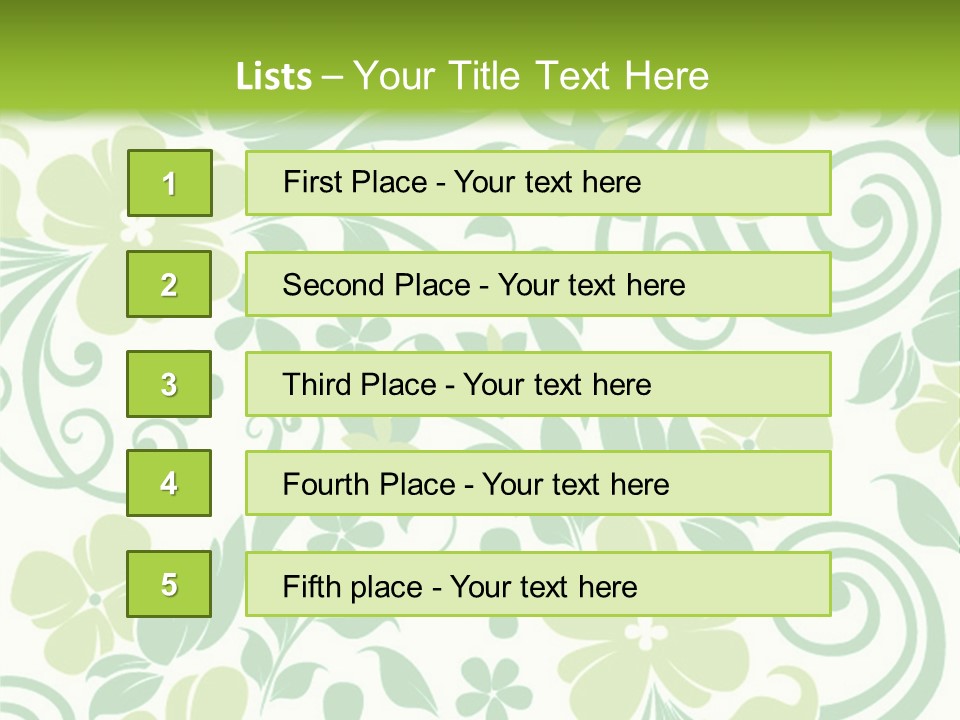 Lists – Your Title Text Here

1

First Place - Your text here

2

Second Place - Your text here

3

Third Place - Your text here

4

Fourth Place - Your text here

5

Fifth place - Your text here